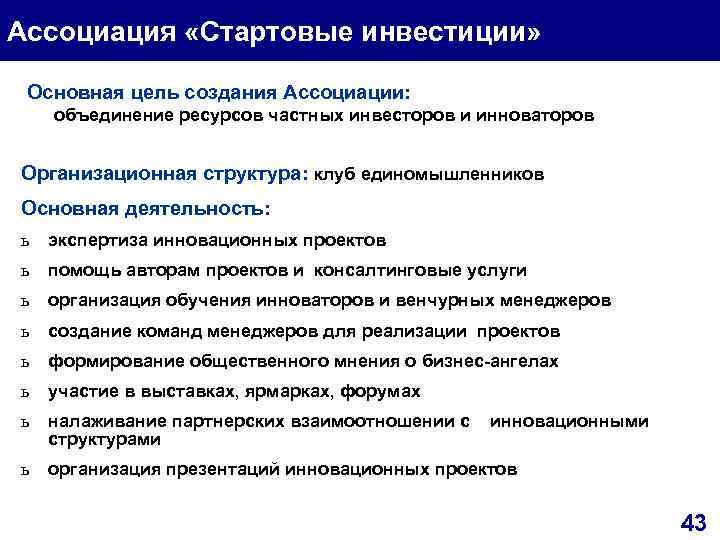 Ассоциация «Стартовые инвестиции»

Основная цель создания Ассоциации:
объединение ресурсов частных инвесторов и инноваторов

Организационная структура: клуб единомышленников

Основная деятельность:

ь экспертиза инновационных проектов

ь помощь авторам проектов и консалтинговые услуги

ь организация обучения инноваторов и венчурных менеджеров

ь создание команд менеджеров для реализации проектов

ь формирование общественного мнения о бизнес-ангелах

ь участие в выставках, ярмарках, форумах

ь налаживание партнерских взаимоотношении с инновационными структурами

ь организация презентаций инновационных проектов

43